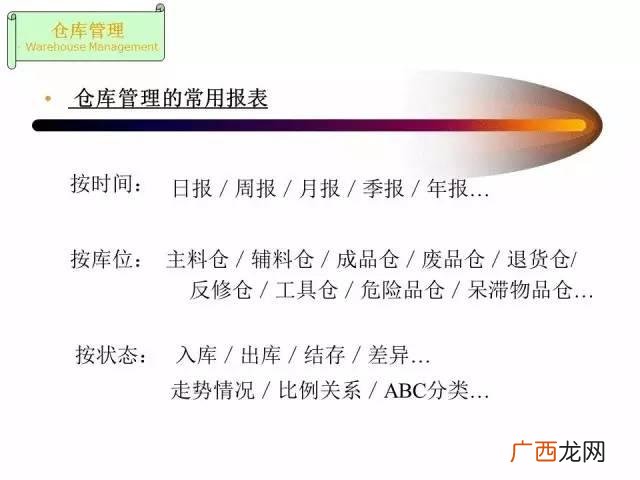 仓库管理
Warehouse Management

• 仓库管理的常用报表

按时间： 日报 / 周报 / 月报 / 季报 / 年报…

按库位： 主料仓 / 辅料仓 / 成品仓 / 废品仓 / 退货仓/ 反修仓 / 工具仓 / 危险品仓 / 呆滞物品仓…

按状态： 入库 / 出库 / 结存 / 差异… 走势情况 / 比例关系 / ABC分类…

广西龙网